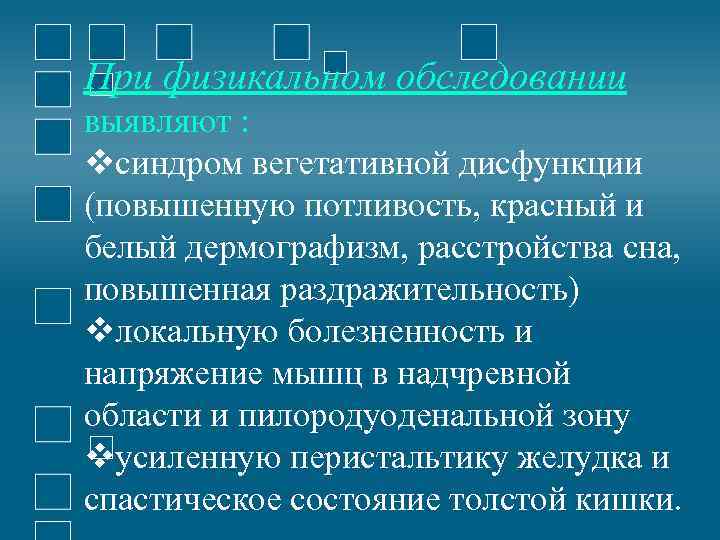 При физикальном обследовании выявляют :

❖синдром вегетативной дисфункции (повышенную потливость, красный и белый дермографизм, расстройства сна, повышенная раздражительность)

❖локальную болезненность и напряжение мышц в надчревной области и пилородуоденальной зону

❖усиленную перистальтику желудка и спастическое состояние толстой кишки.